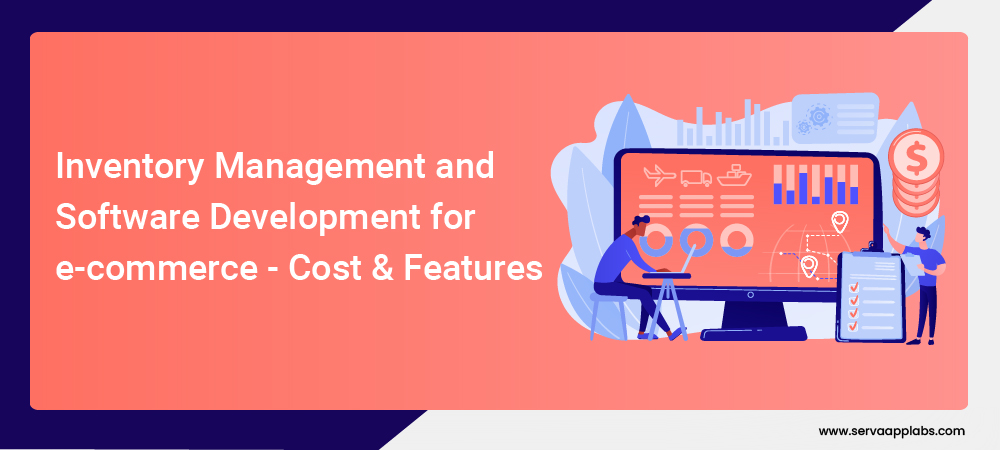 Inventory Management and Software Development for e-commerce - Cost & Features

$

www.servaapplabs.com